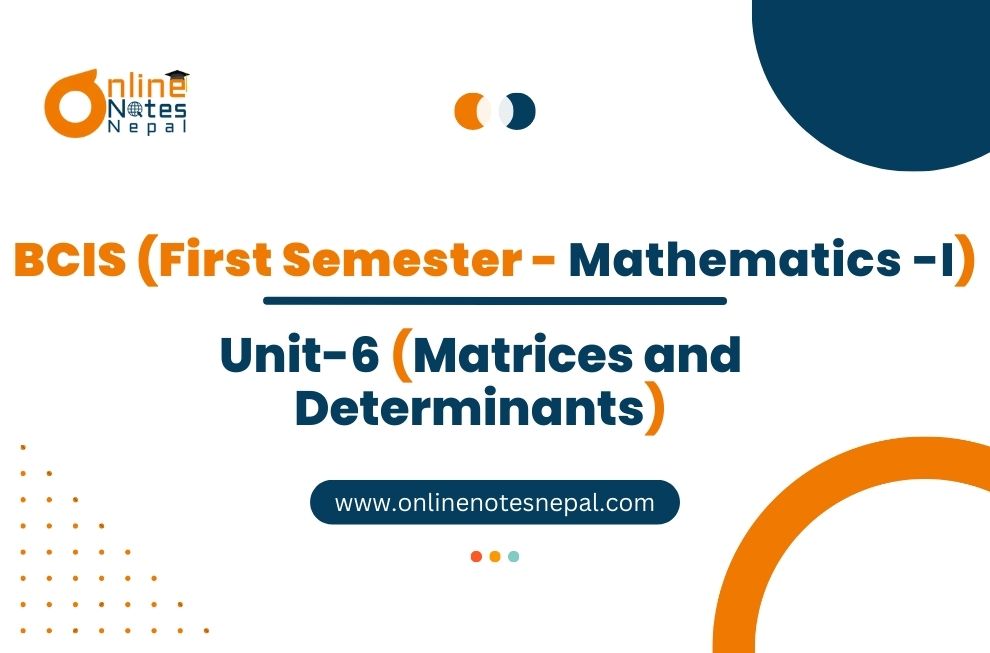 Online Notes Nepal

BCIS (First Semester - Mathematics -I)

Unit-6 (Matrices and Determinants)

www.onlinenotesnepal.com